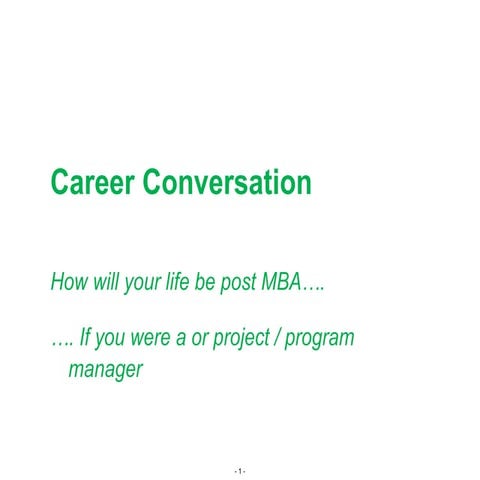 Career Conversation

How will your life be post MBA….

…. If you were a or project / program manager

- 1 -